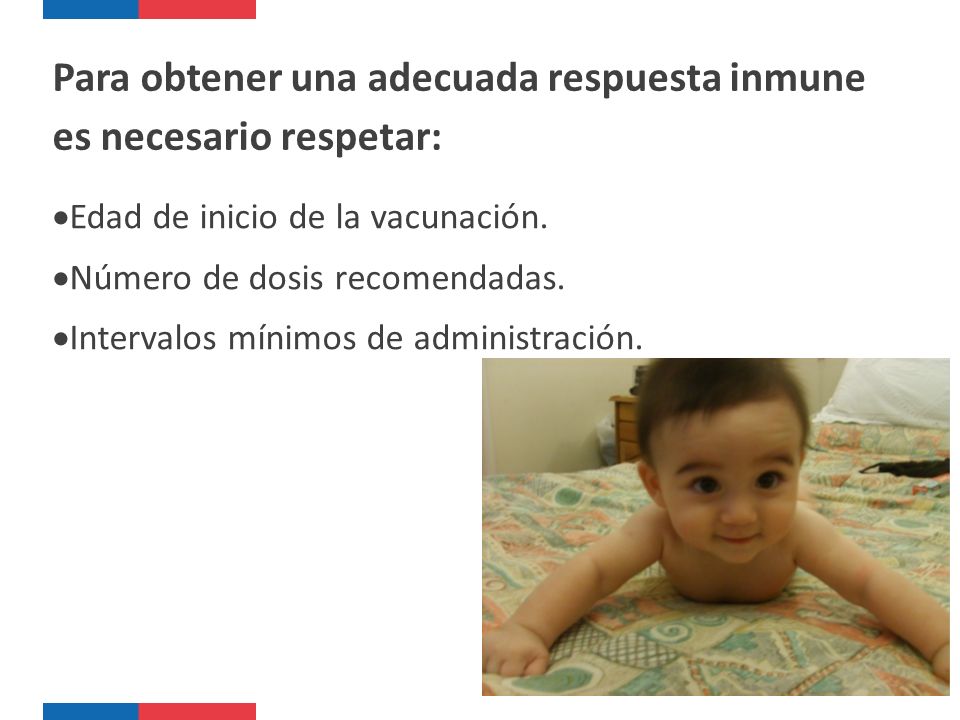 Para obtener una adecuada respuesta inmune es necesario respetar:

•Edad de inicio de la vacunación.

•Número de dosis recomendadas.

•Intervalos mínimos de administración.